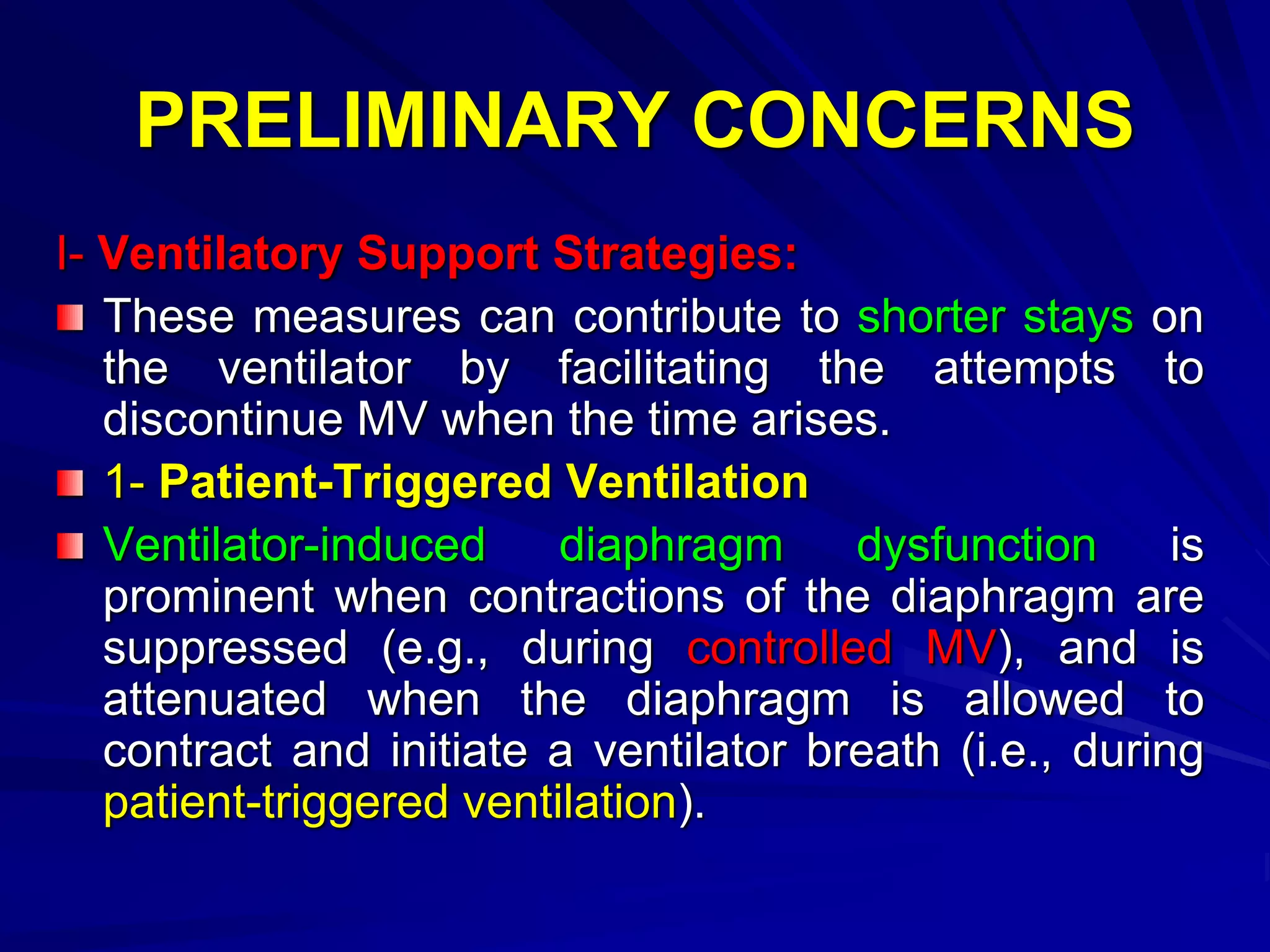 PRELIMINARY CONCERNS

I- Ventilatory Support Strategies:

These measures can contribute to shorter stays on the ventilator by facilitating the attempts to discontinue MV when the time arises.

1- Patient-Triggered Ventilation

Ventilator-induced diaphragm dysfunction is prominent when contractions of the diaphragm are suppressed (e.g., during controlled MV), and is attenuated when the diaphragm is allowed to contract and initiate a ventilator breath (i.e., during patient-triggered ventilation).